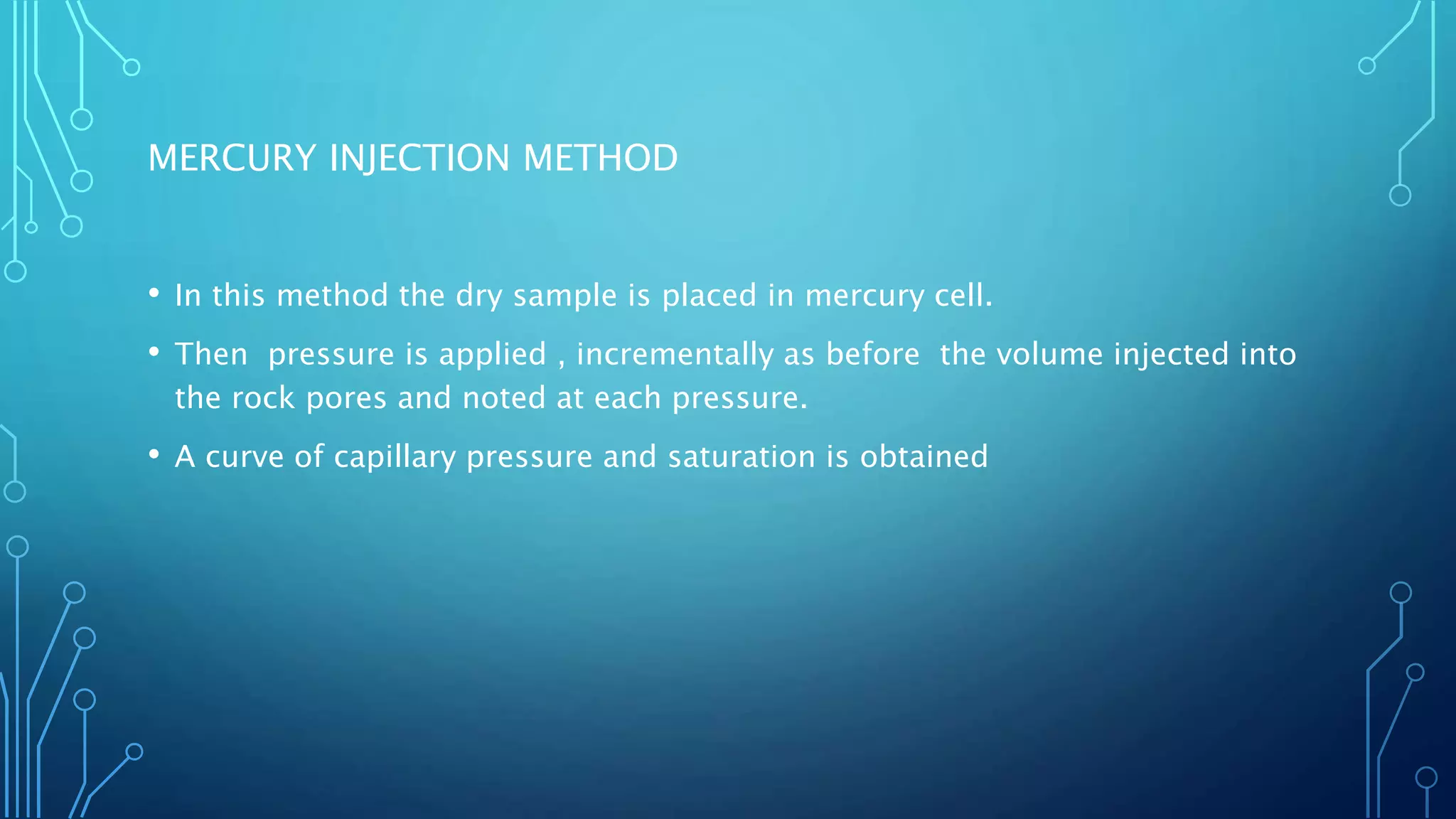 MERCURY INJECTION METHOD

• In this method the dry sample is placed in mercury cell.

• Then pressure is applied , incrementally as before the volume injected into the rock pores and noted at each pressure.

• A curve of capillary pressure and saturation is obtained